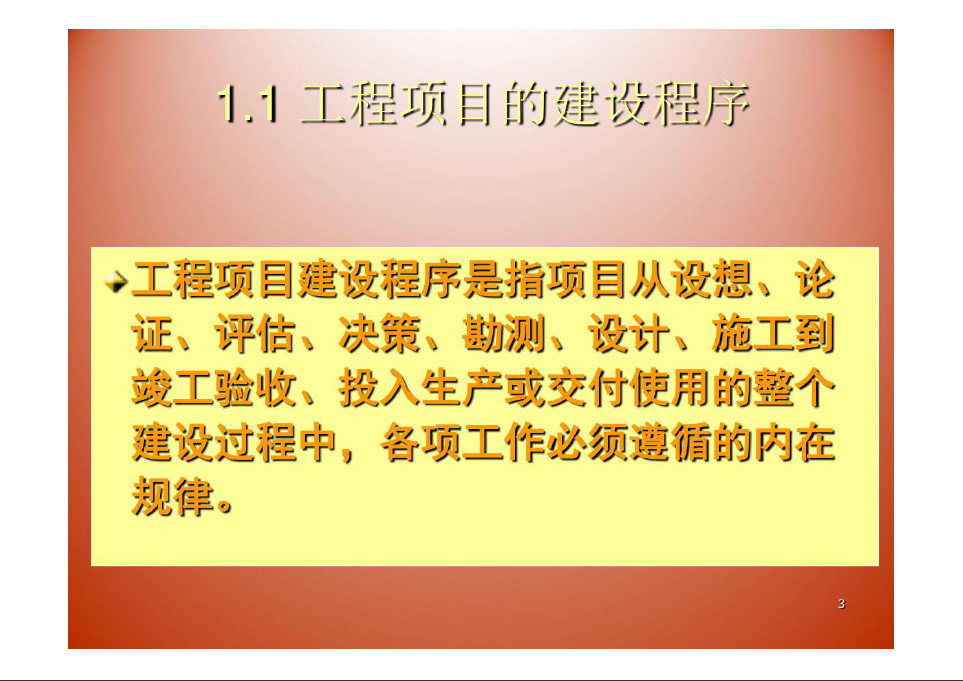 1.1 工程项目的建设程序

工程项目建设程序是指项目从设想、论证、评估、决策、勘测、设计、施工到竣工验收、投入生产或交付使用的整个建设过程中，各项工作必须遵循的内在规律。

3